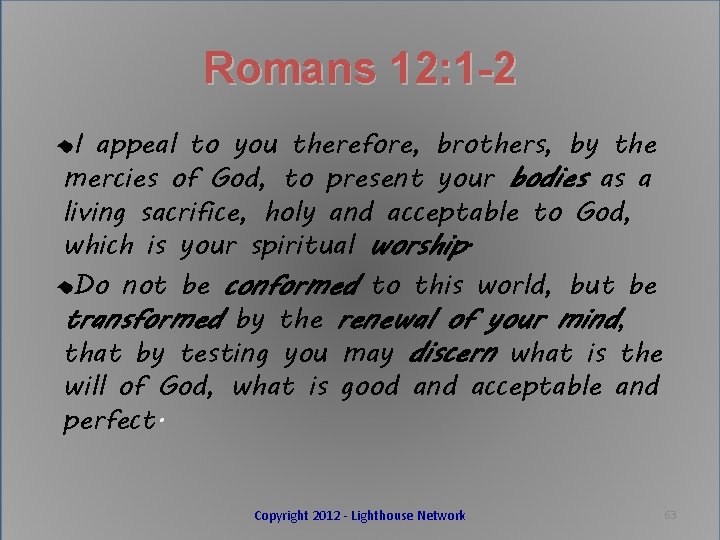 Romans 12:1-2

I appeal to you therefore, brothers, by the mercies of God, to present your bodies as a living sacrifice, holy and acceptable to God, which is your spiritual worship.

Do not be conformed to this world, but be transformed by the renewal of your mind, that by testing you may discern what is the will of God, what is good and acceptable and perfect.

Copyright 2012 - Lighthouse Network

63